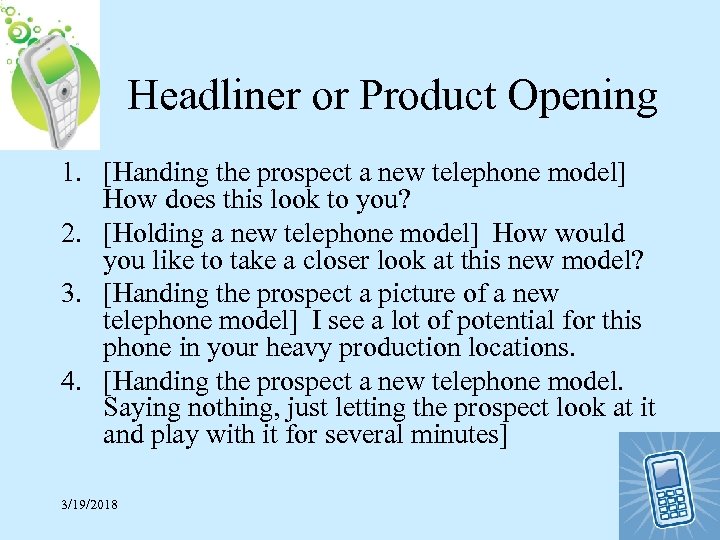 Headliner or Product Opening

1. [Handing the prospect a new telephone model] How does this look to you?
2. [Holding a new telephone model] How would you like to take a closer look at this new model?
3. [Handing the prospect a picture of a new telephone model] I see a lot of potential for this phone in your heavy production locations.
4. [Handing the prospect a new telephone model. Saying nothing, just letting the prospect look at it and play with it for several minutes]

3/19/2018